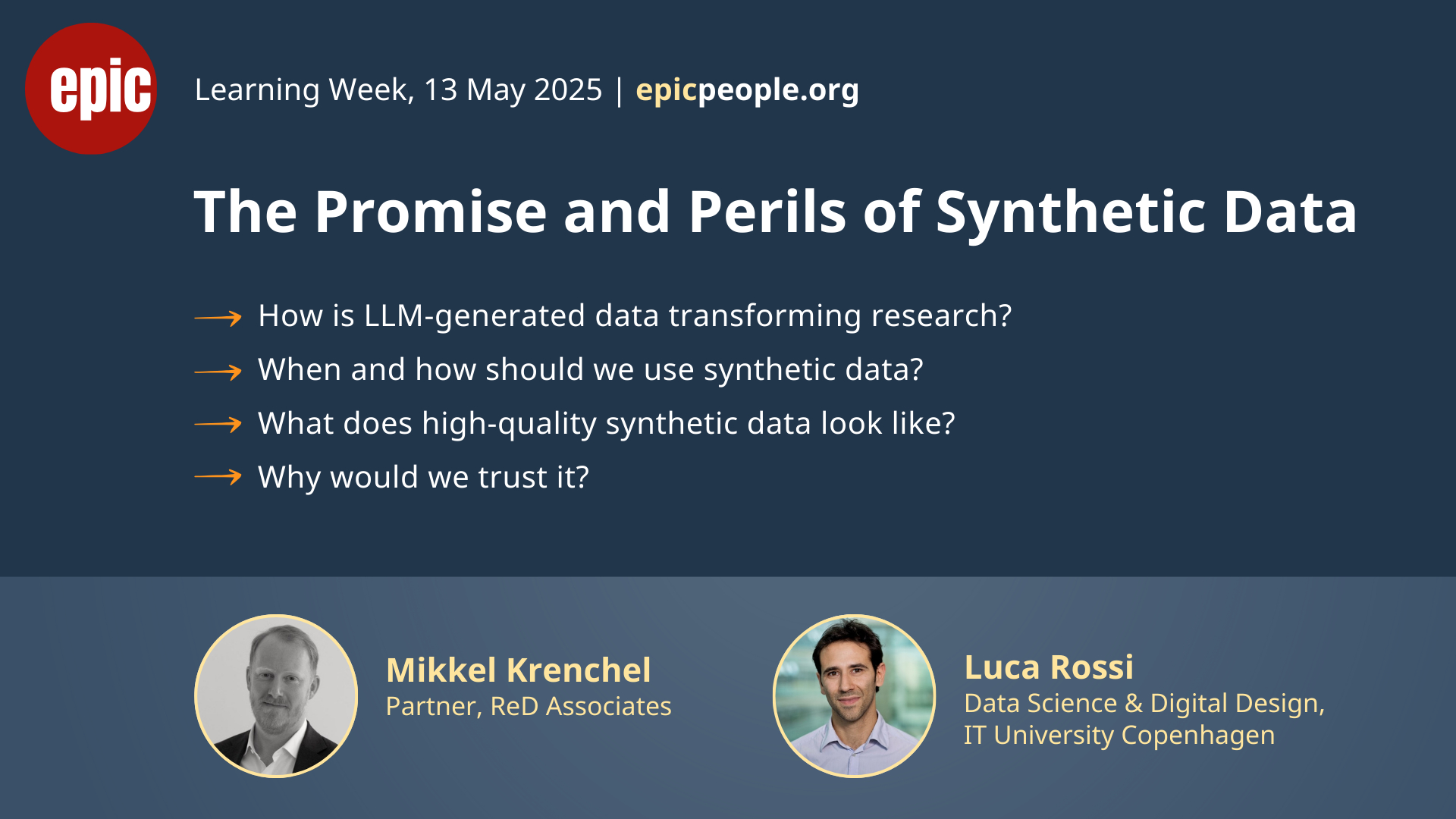 epic

Learning Week, 13 May 2025 | epicpeople.org

The Promise and Perils of Synthetic Data

→ How is LLM-generated data transforming research?
→ When and how should we use synthetic data?
→ What does high-quality synthetic data look like?
→ Why would we trust it?

Mikkel Krenchel
Partner, ReD Associates

Luca Rossi
Data Science & Digital Design, IT University Copenhagen